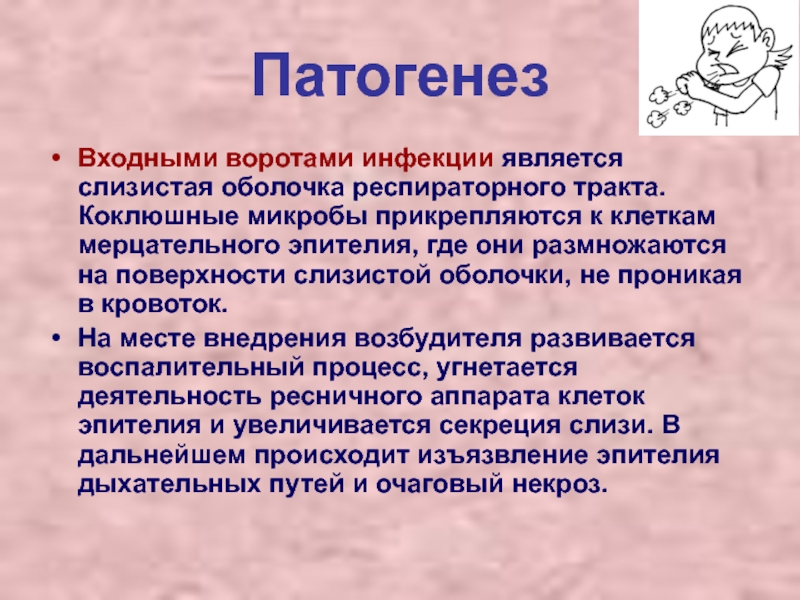 Патогенез

• Входными воротами инфекции является слизистая оболочка респираторного тракта. Коклюшные микробы прикрепляются к клеткам мерцательного эпителия, где они размножаются на поверхности слизистой оболочки, не проникая в кровоток.

• На месте внедрения возбудителя развивается воспалительный процесс, угнетается деятельность ресничного аппарата клеток эпителия и увеличивается секреция слизи. В дальнейшем происходит изъязвление эпителия дыхательных путей и очаговый некроз.